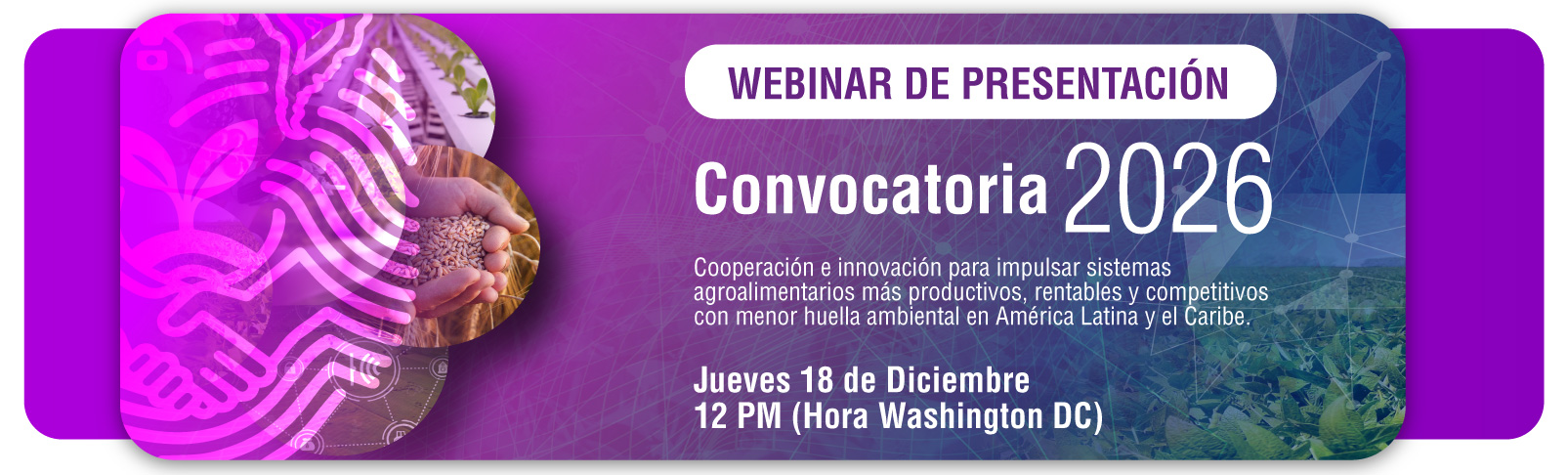 WEBINAR DE PRESENTACIÓN

Convocatoria 2026

Cooperación e innovación para impulsar sistemas agroalimentarios más productivos, rentables y competitivos con menor huella ambiental en América Latina y el Caribe.

Jueves 18 de Diciembre
12 PM (Hora Washington DC)